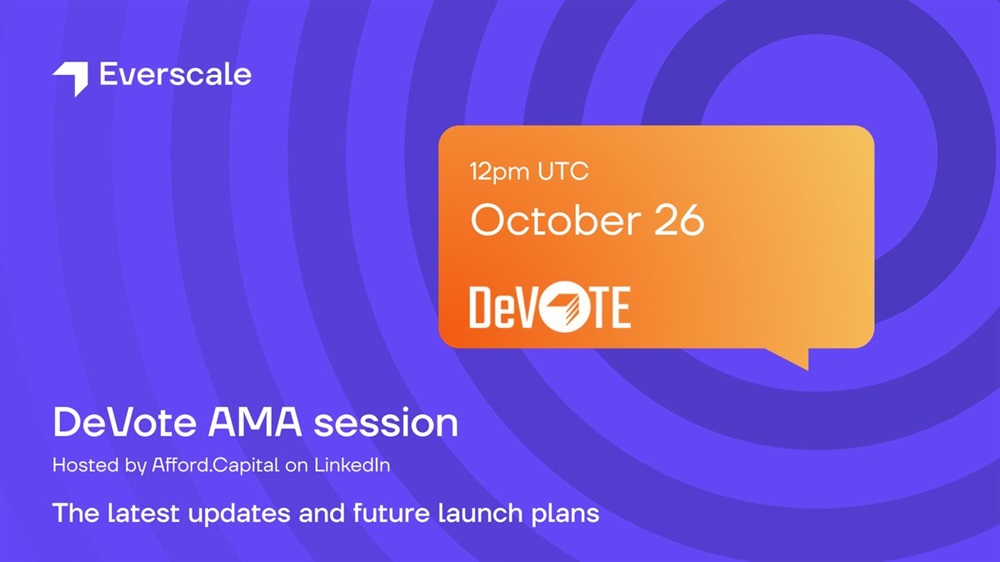 Everscale

12pm UTC

October 26

DeVOTE

DeVote AMA session

Hosted by Afford.Capital on LinkedIn

The latest updates and future launch plans